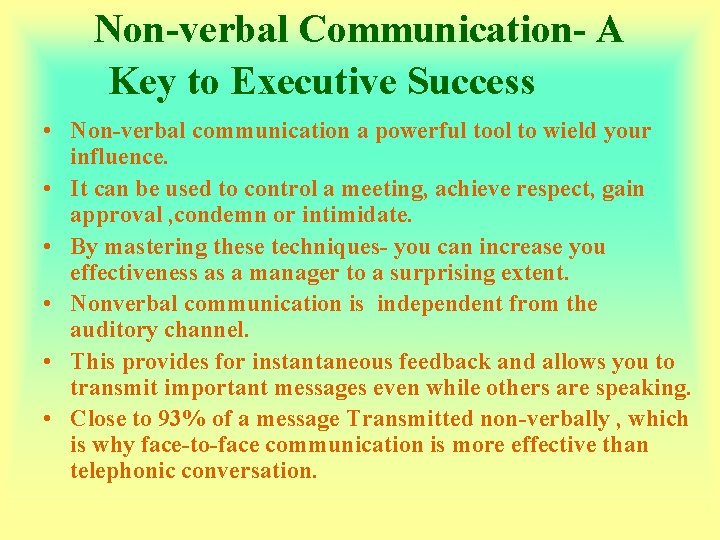 Non-verbal Communication- A Key to Executive Success

• Non-verbal communication a powerful tool to wield your influence.
• It can be used to control a meeting, achieve respect, gain approval ,condemn or intimidate.
• By mastering these techniques- you can increase you effectiveness as a manager to a surprising extent.
• Nonverbal communication is independent from the auditory channel.
• This provides for instantaneous feedback and allows you to transmit important messages even while others are speaking.
• Close to 93% of a message Transmitted non-verbally , which is why face-to-face communication is more effective than telephonic conversation.